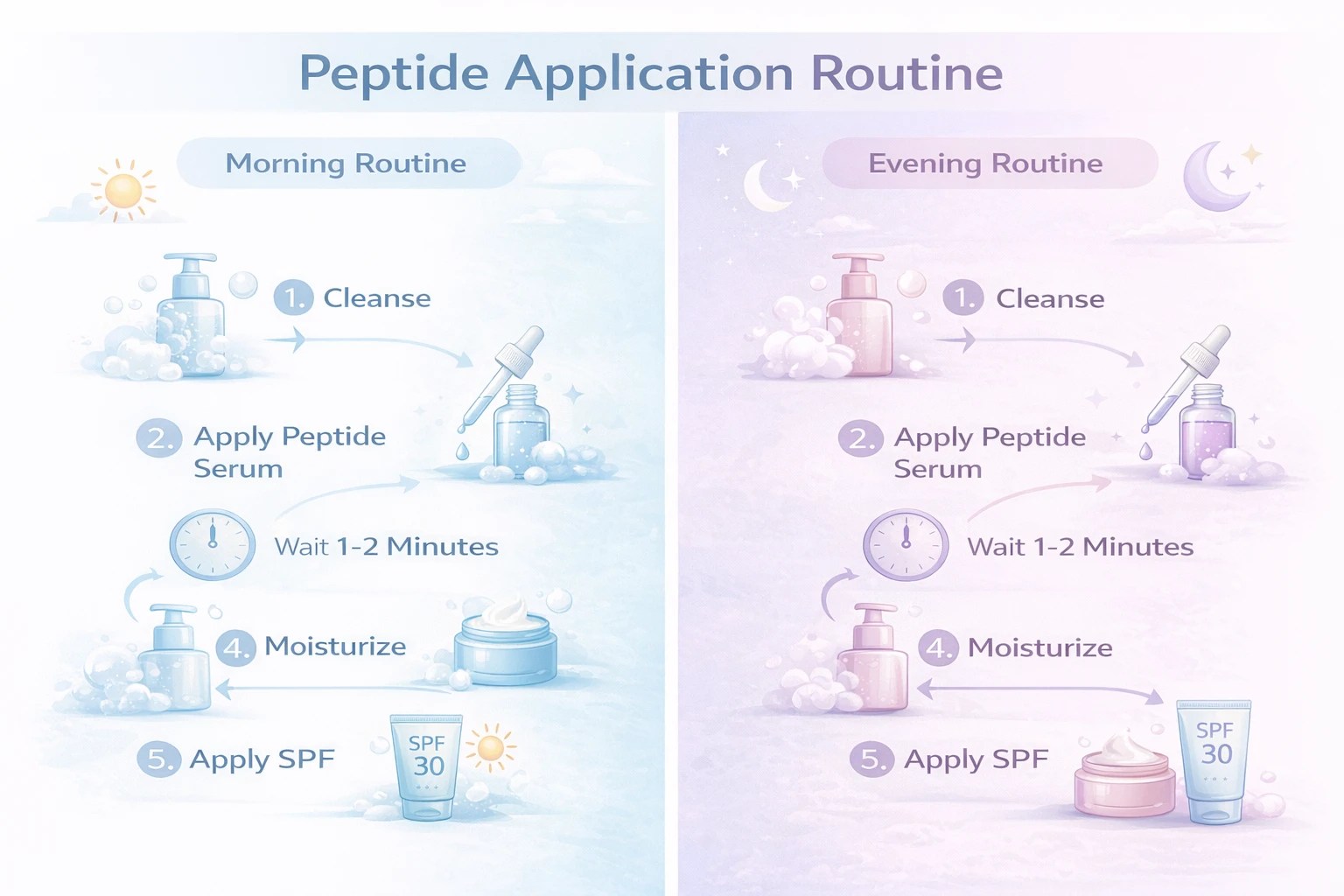 Peptide Application Routine

Morning Routine

1. Cleanse

2. Apply Peptide Serum

Wait 1-2 Minutes

4. Moisturize

5. Apply SPF

SPF 30

Evening Routine

1. Cleanse

2. Apply Peptide Serum

Wait 1-2 Minutes

4. Moisturize

5. Apply SPF

SPF 30